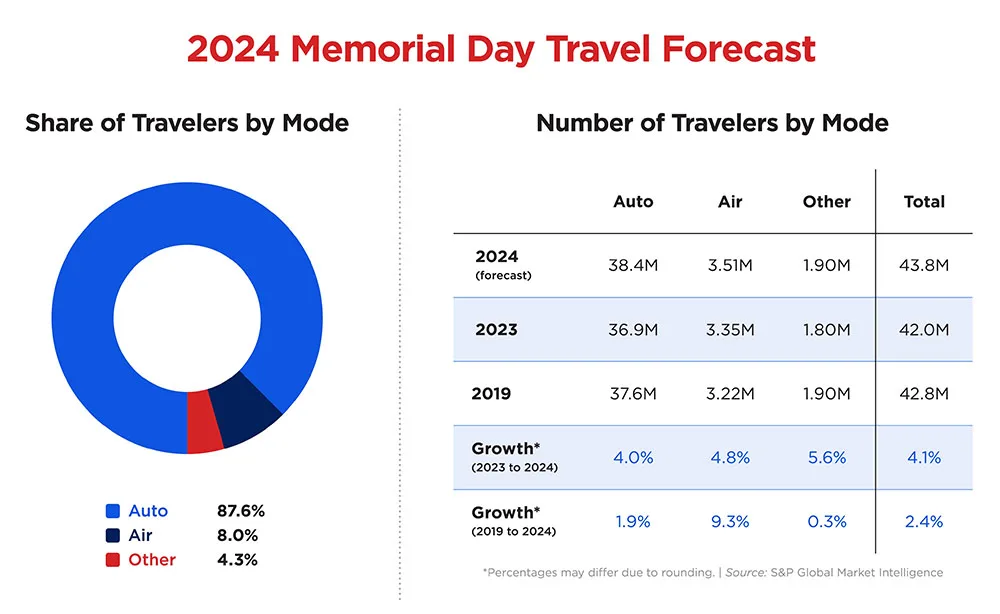 2024 Memorial Day Travel Forecast

Share of Travelers by Mode

Auto 87.6%
Air 8.0%
Other 4.3%

Number of Travelers by Mode

| | Auto | Air | Other | Total |
|---|---|---|---|---|
| 2024 (forecast) | 38.4M | 3.51M | 1.90M | 43.8M |
| 2023 | 36.9M | 3.35M | 1.80M | 42.0M |
| 2019 | 37.6M | 3.22M | 1.90M | 42.8M |
| Growth* (2023 to 2024) | 4.0% | 4.8% | 5.6% | 4.1% |
| Growth* (2019 to 2024) | 1.9% | 9.3% | 0.3% | 2.4% |

*Percentages may differ due to rounding. | Source: S&P Global Market Intelligence